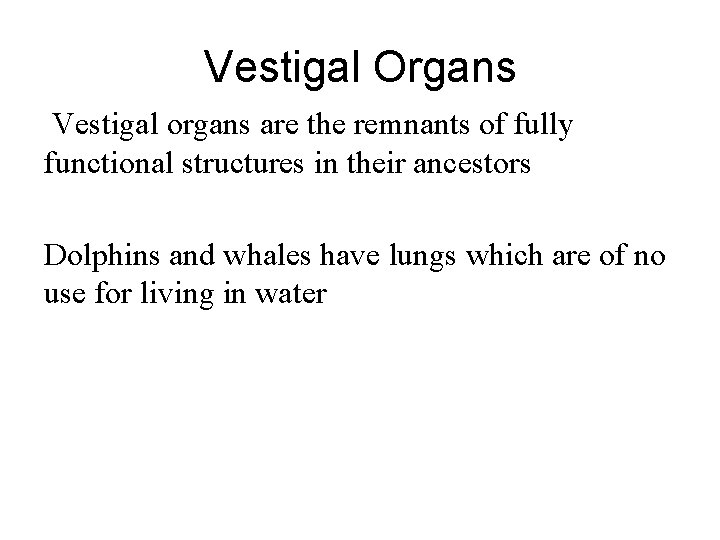 Vestigal Organs

Vestigal organs are the remnants of fully functional structures in their ancestors

Dolphins and whales have lungs which are of no use for living in water